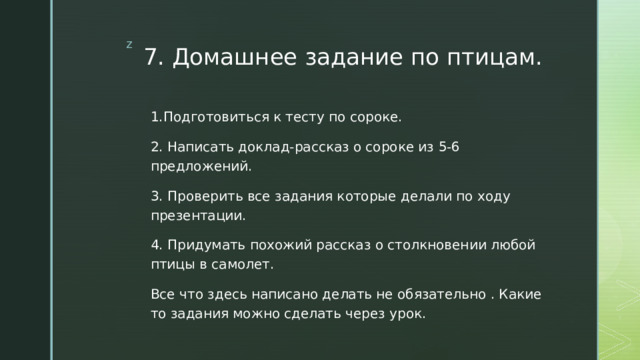 z

7. Домашнее задание по птицам.

1.Подготовиться к тесту по сороке.

2. Написать доклад-рассказ о сороке из 5-6 предложений.

3. Проверить все задания которые делали по ходу презентации.

4. Придумать похожий рассказ о столкновении любой птицы в самолет.

Все что здесь написано делать не обязательно . Какие то задания можно сделать через урок.